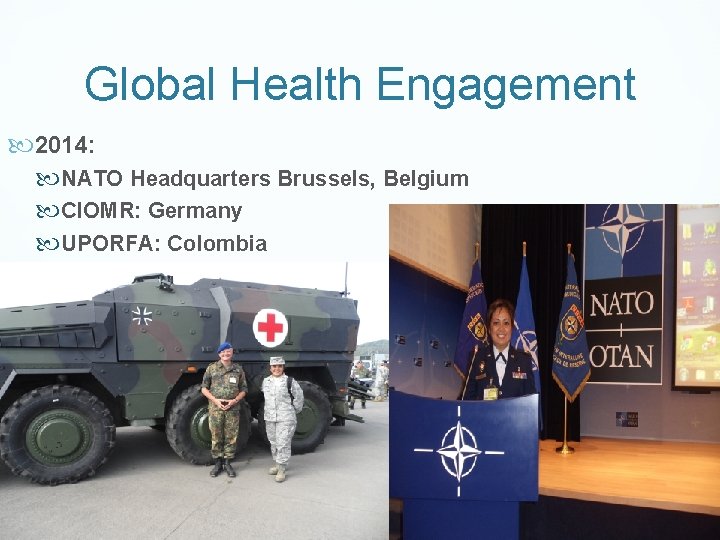 Global Health Engagement

2014:

NATO Headquarters Brussels, Belgium

CIOMR: Germany

UPORFA: Colombia

NATO
OTAN